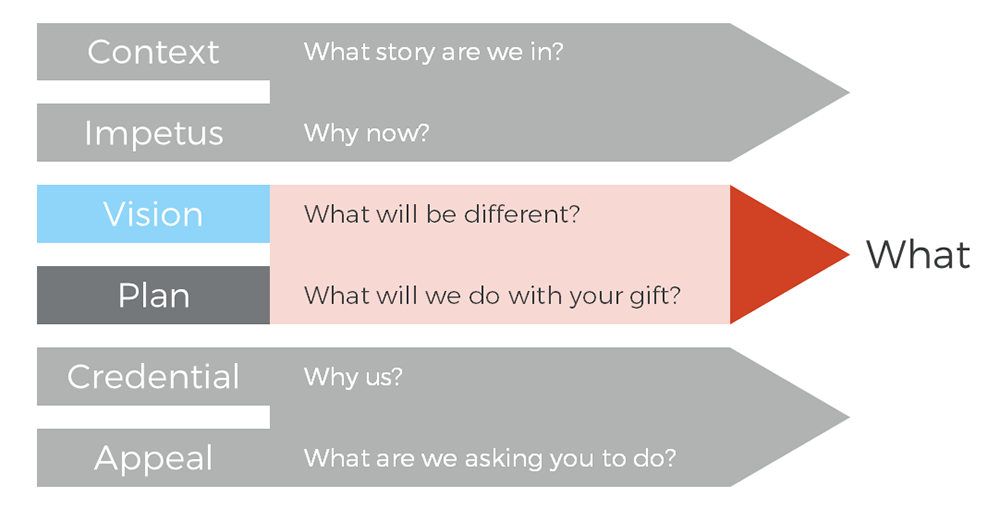 Context
What story are we in?

Impetus
Why now?

Vision
What will be different?

Plan
What will we do with your gift?

What

Credential
Why us?

Appeal
What are we asking you to do?